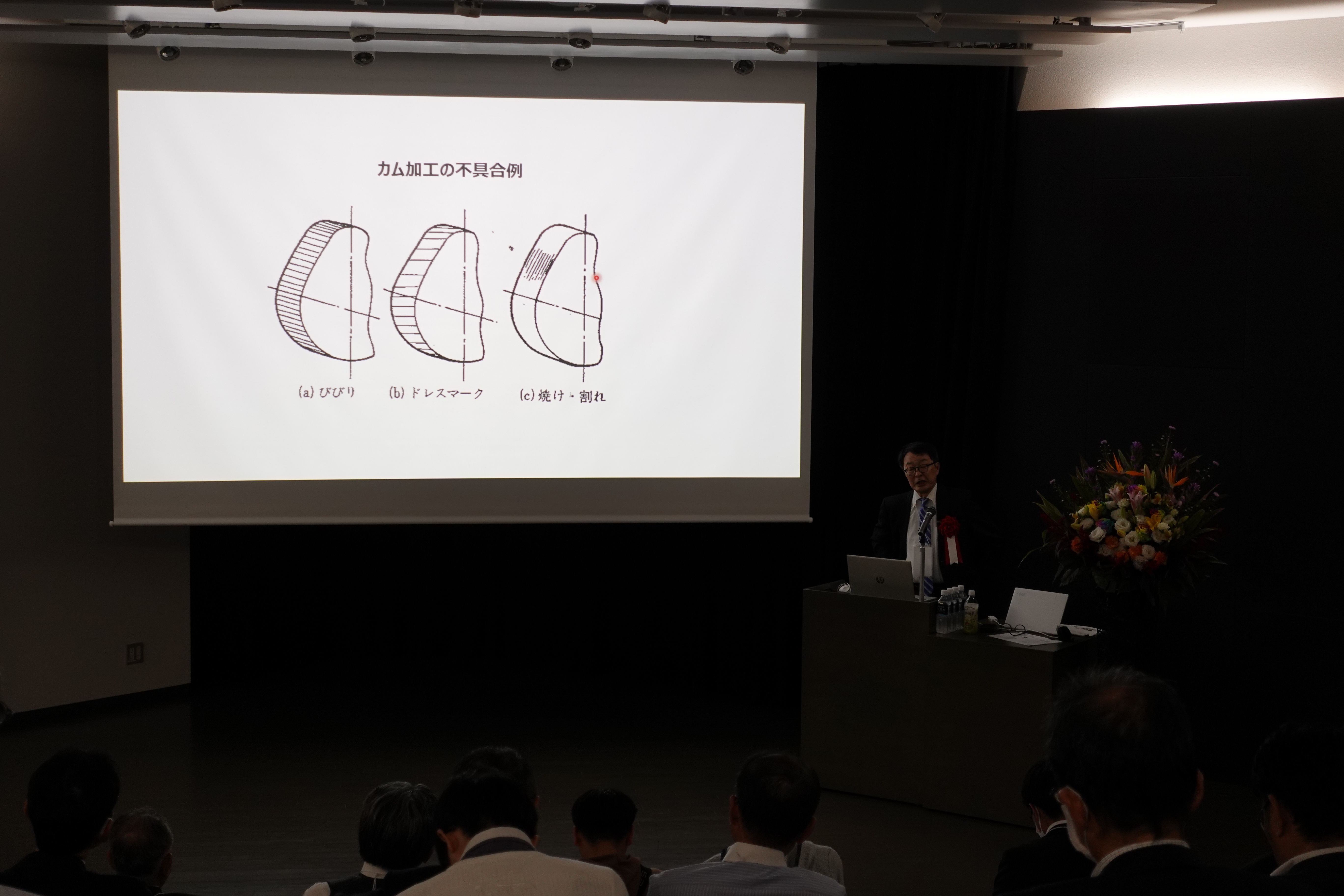 カム加工の不具合例

(a) びびり

(b) ドレスマーク

(c) 焼け・割れ